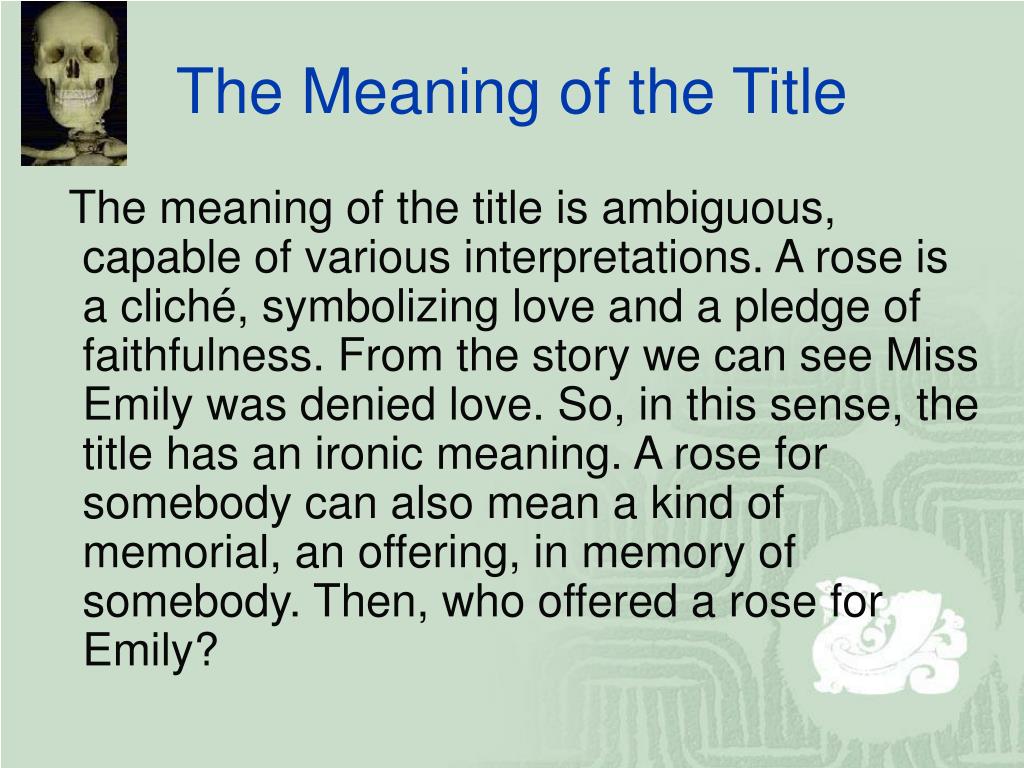 The Meaning of the Title

The meaning of the title is ambiguous, capable of various interpretations. A rose is a cliché, symbolizing love and a pledge of faithfulness. From the story we can see Miss Emily was denied love. So, in this sense, the title has an ironic meaning. A rose for somebody can also mean a kind of memorial, an offering, in memory of somebody. Then, who offered a rose for Emily?